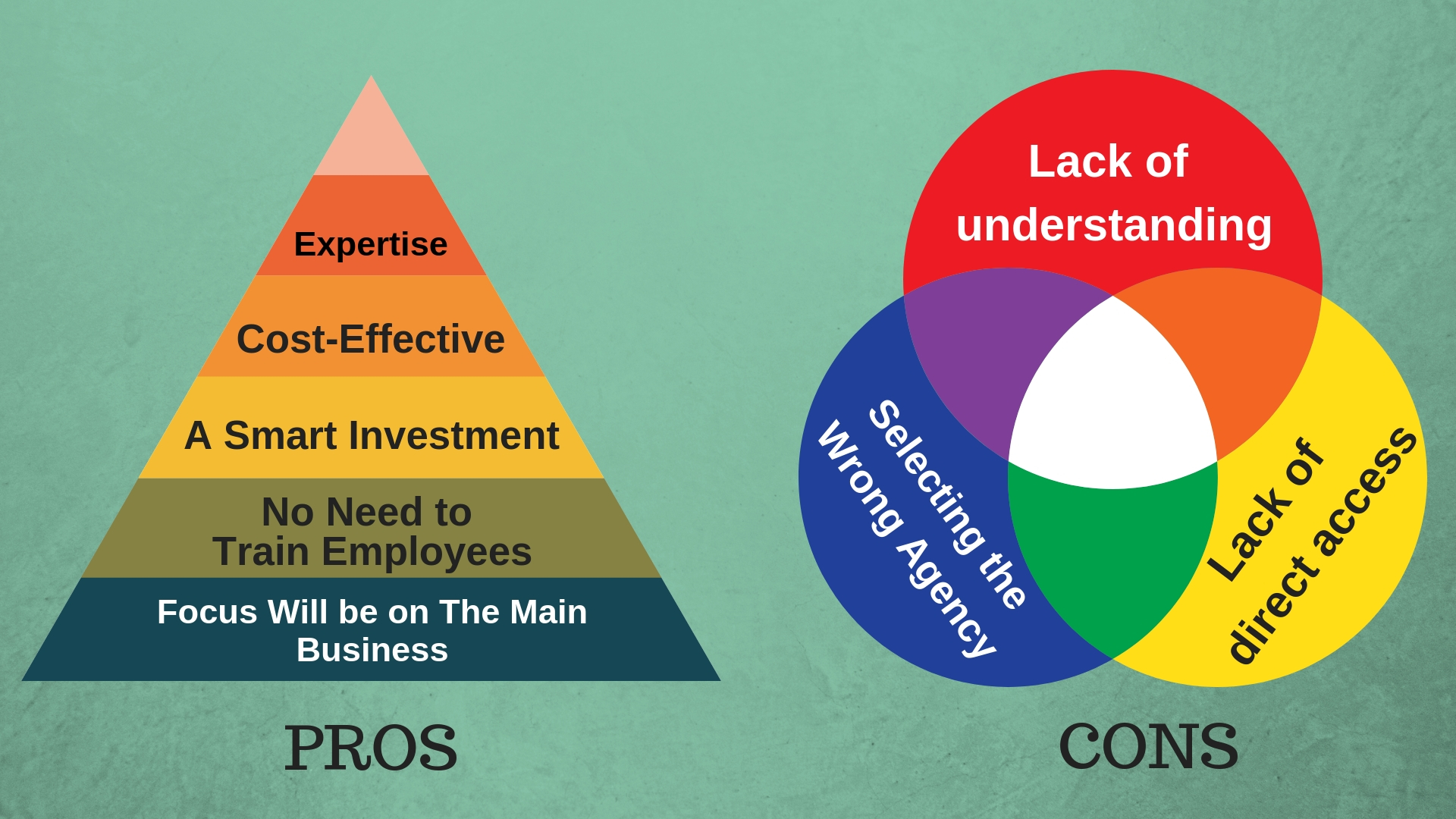 Expertise

Cost-Effective

A Smart Investment

No Need to
Train Employees

Focus Will be on The Main Business

PROS

Lack of understanding

Selecting the Wrong Agency

Lack of direct access

CONS